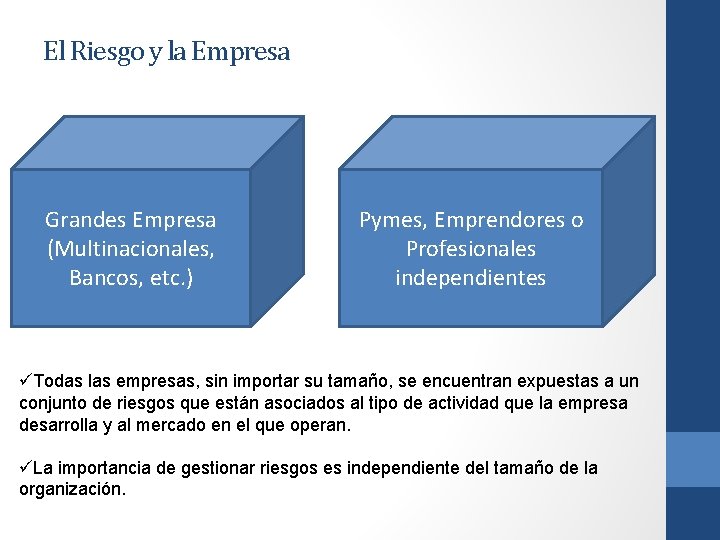 El Riesgo y la Empresa

Grandes Empresa (Multinacionales, Bancos, etc.)

Pymes, Emprendores o Profesionales independientes

✓Todas las empresas, sin importar su tamaño, se encuentran expuestas a un conjunto de riesgos que están asociados al tipo de actividad que la empresa desarrolla y al mercado en el que operan.

✓La importancia de gestionar riesgos es independiente del tamaño de la organización.